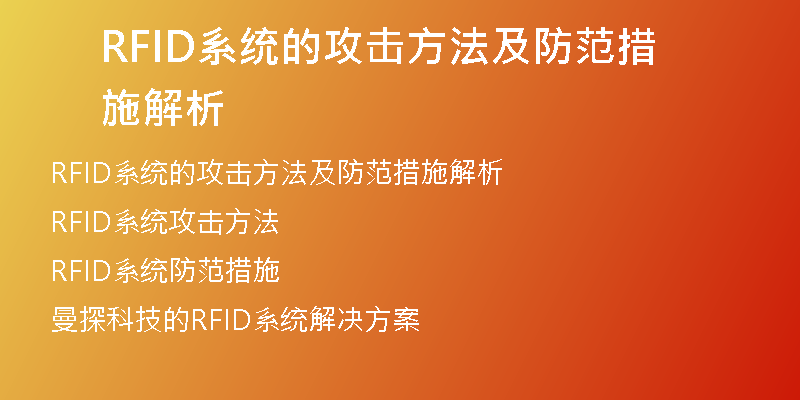 RFID系统的攻击方法及防范措施解析

RFID系统的攻击方法及防范措施解析

RFID系统攻击方法

RFID系统防范措施

曼探科技的RFID系统解决方案